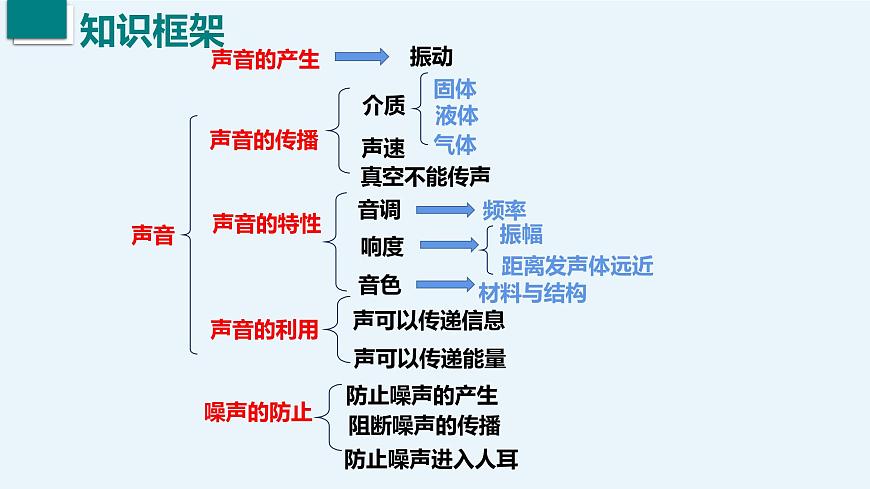 知识框架

声音的产生 振动

声音

声音的传播
介质
固体
液体
气体
声速
真空不能传声

声音的特性
音调 频率
响度
振幅
距离发声体远近
音色 材料与结构

声音的利用
声可以传递信息
声可以传递能量

噪声的防止
防止噪声的产生
阻断噪声的传播
防止噪声进入人耳